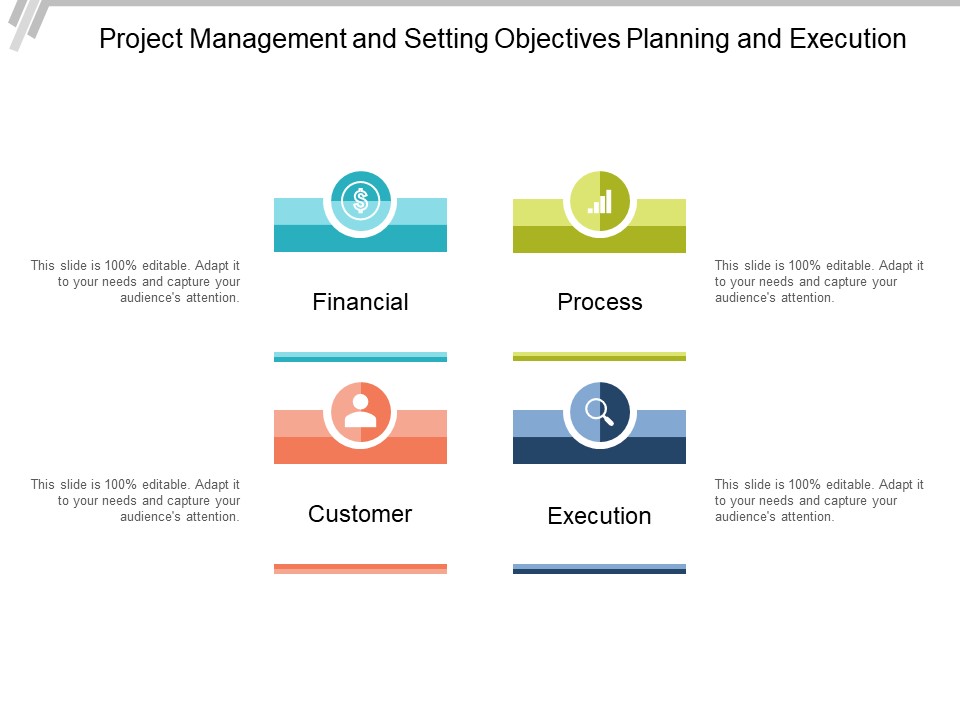 Project Management and Setting Objectives Planning and Execution

This slide is 100% editable. Adapt it to your needs and capture your audience's attention.

Financial

Process

This slide is 100% editable. Adapt it to your needs and capture your audience's attention.

This slide is 100% editable. Adapt it to your needs and capture your audience's attention.

Customer

Execution

This slide is 100% editable. Adapt it to your needs and capture your audience's attention.